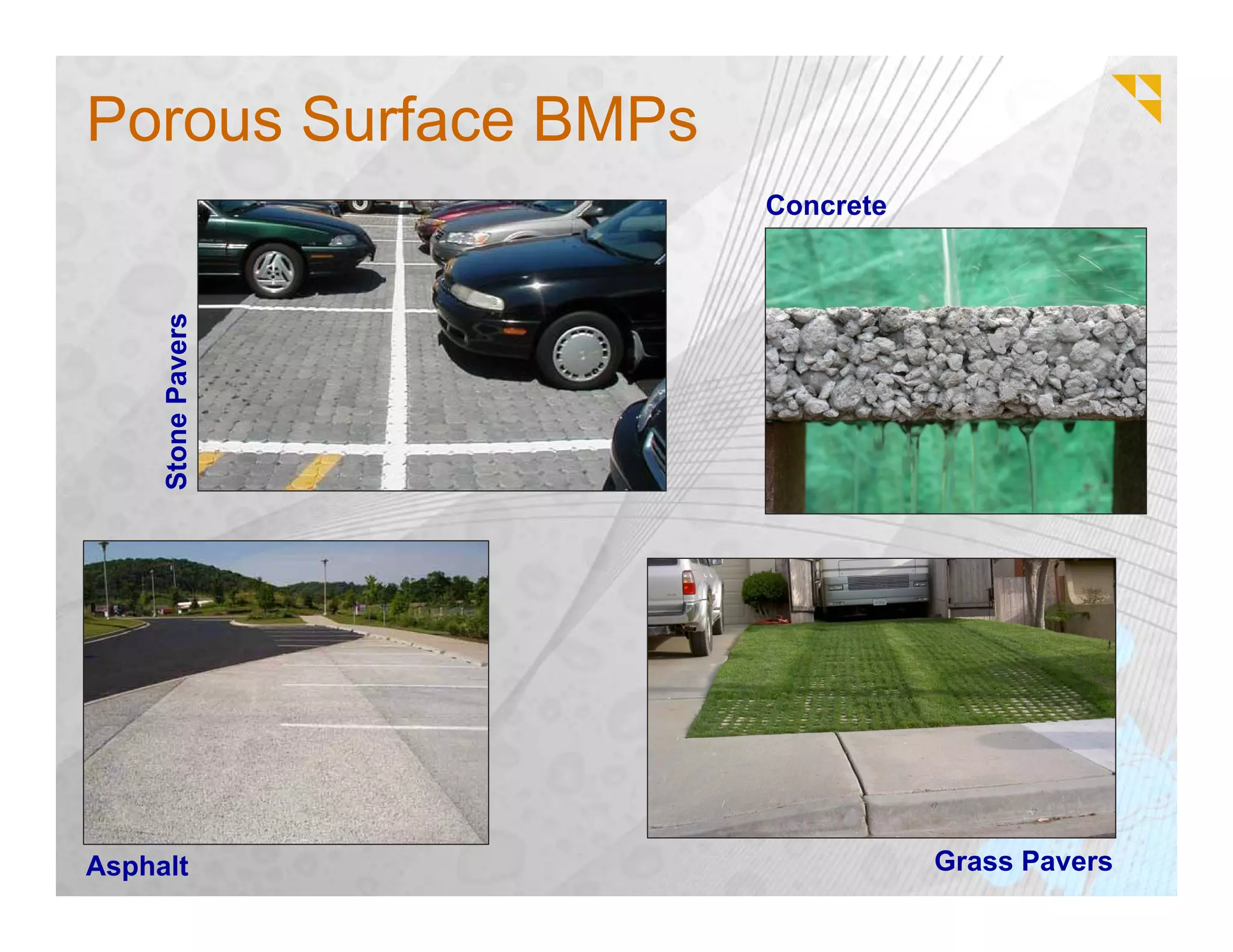 Porous Surface BMPs

Stone Pavers

Concrete

Asphalt

Grass Pavers